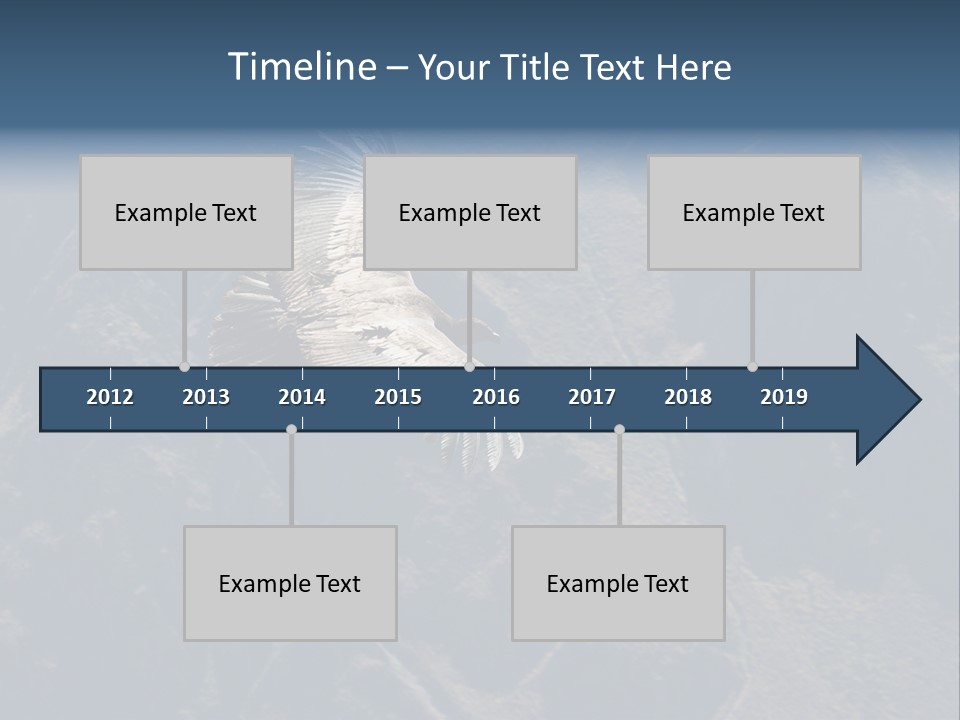 Timeline – Your Title Text Here

Example Text

Example Text

Example Text

2012 2013 2014 2015 2016 2017 2018 2019

Example Text

Example Text